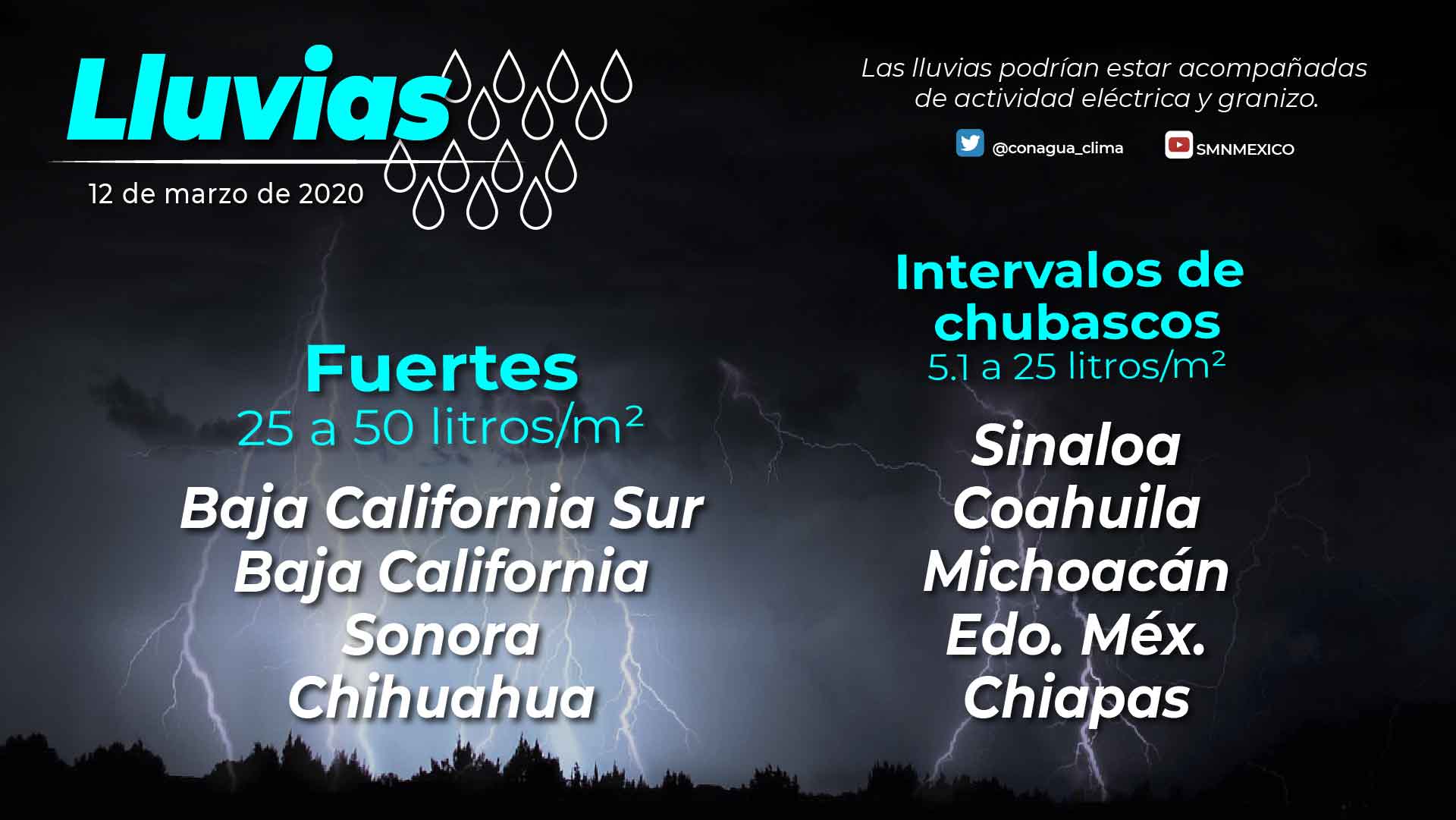 Lluvias

12 de marzo de 2020

Las lluvias podrían estar acompañadas de actividad eléctrica y granizo.

@conagua_clima SMNMEXICO

Fuertes
25 a 50 litros/m²

Baja California Sur
Baja California
Sonora
Chihuahua

Intervalos de chubascos
5.1 a 25 litros/m²

Sinaloa
Coahuila
Michoacán
Edo. Méx.
Chiapas